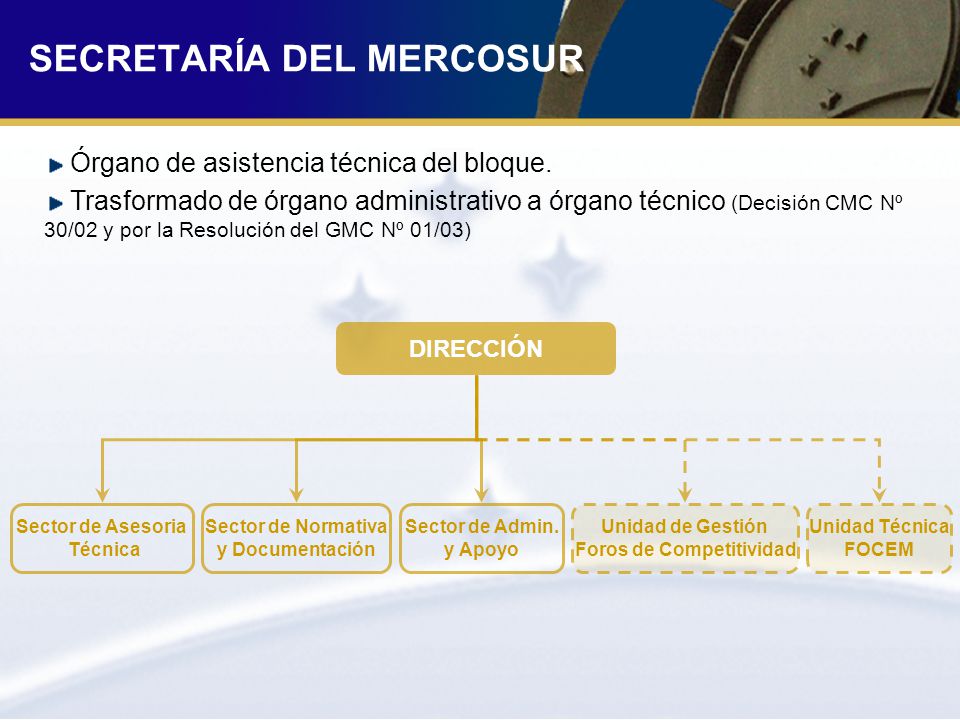 SECRETARÍA DEL MERCOSUR

Órgano de asistencia técnica del bloque.

Trasformado de órgano administrativo a órgano técnico (Decisión CMC Nº 30/02 y por la Resolución del GMC Nº 01/03)

DIRECCIÓN

Sector de Asesoria Técnica

Sector de Normativa y Documentación

Sector de Admin. y Apoyo

Unidad de Gestión Foros de Competitividad

Unidad Técnica FOCEM